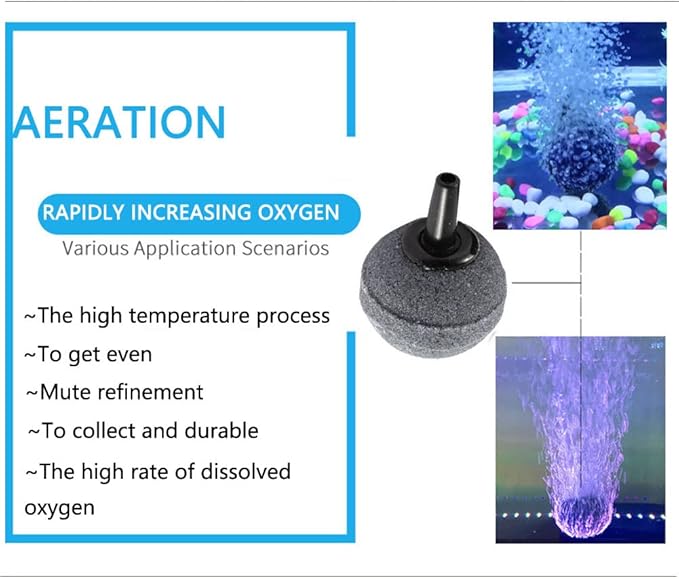 AERATION

RAPIDLY INCREASING OXYGEN

Various Application Scenarios

~The high temperature process

~To get even

~Mute refinement

~To collect and durable

~The high rate of dissolved oxygen